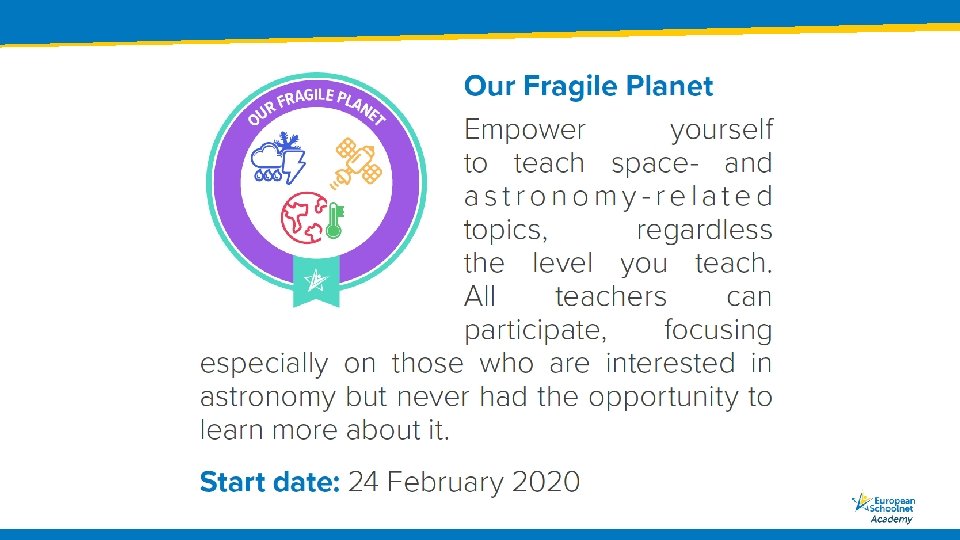 OUR FRAGILE PLANET

Our Fragile Planet

Empower yourself to teach space- and astronomy-related topics, regardless the level you teach. All teachers can participate, focusing especially on those who are interested in astronomy but never had the opportunity to learn more about it.

Start date: 24 February 2020

European Schoolnet Academy